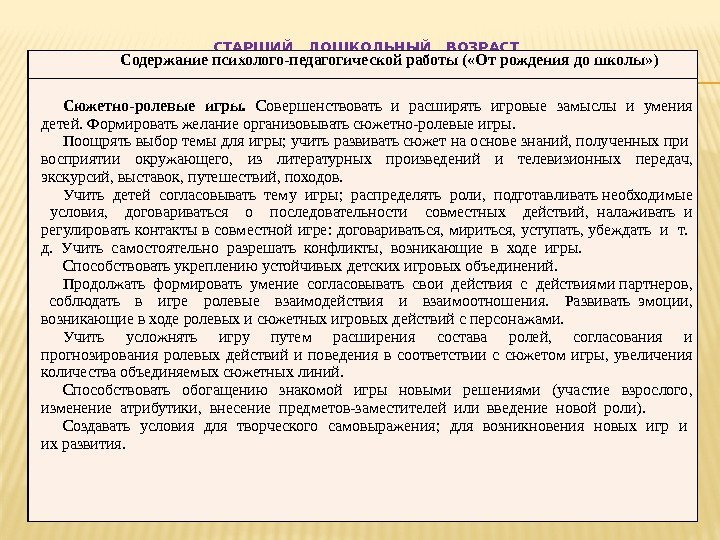 СТАРШИЙ ДОШКОЛЬНЫЙ ВОЗРАСТ

Содержание психолого-педагогической работы («От рождения до школы»)

Сюжетно-ролевые игры. Совершенствовать и расширять игровые замыслы и умения детей. Формировать желание организовывать сюжетно-ролевые игры.

Поощрять выбор темы для игры; учить развивать сюжет на основе знаний, полученных при восприятии окружающего, из литературных произведений и телевизионных передач, экскурсий, выставок, путешествий, походов.

Учить детей согласовывать тему игры; распределять роли, подготавливать необходимые условия, договариваться о последовательности совместных действий, налаживать и регулировать контакты в совместной игре: договариваться, мириться, уступать, убеждать и т. д. Учить самостоятельно разрешать конфликты, возникающие в ходе игры.

Способствовать укреплению устойчивых детских игровых объединений.

Продолжать формировать умение согласовывать свои действия с действиями партнеров, соблюдать в игре ролевые взаимодействия и взаимоотношения. Развивать эмоции, возникающие в ходе ролевых и сюжетных игровых действий с персонажами.

Учить усложнять игру путем расширения состава ролей, согласования и прогнозирования ролевых действий и поведения в соответствии с сюжетом игры, увеличения количества объединяемых сюжетных линий.

Способствовать обогащению знакомой игры новыми решениями (участие взрослого, изменение атрибутики, внесение предметов-заместителей или введение новой роли).

Создавать условия для творческого самовыражения; для возникновения новых игр и их развития.